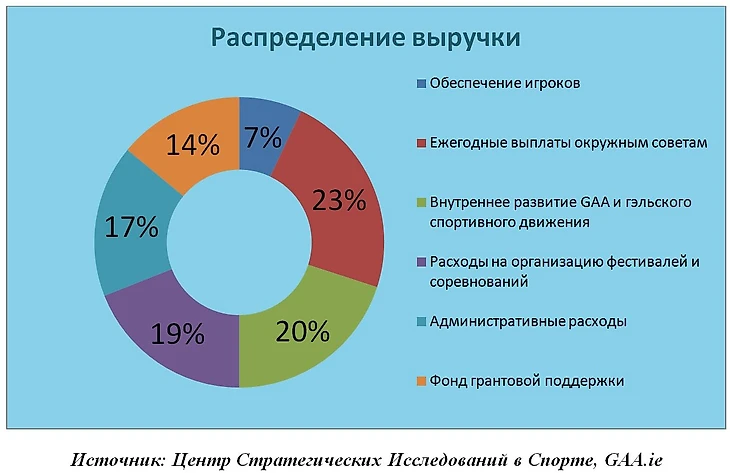 Распределение выручки

7%
23%
20%
19%
17%
14%

Обеспечение игроков
Ежегодные выплаты окружным советам
Внутреннее развитие GAA и гэльского спортивного движения
Расходы на организацию фестивалей и соревнований
Административные расходы
Фонд грантовой поддержки

Источник: Центр Стратегических Исследований в Спорте, GAA.ie